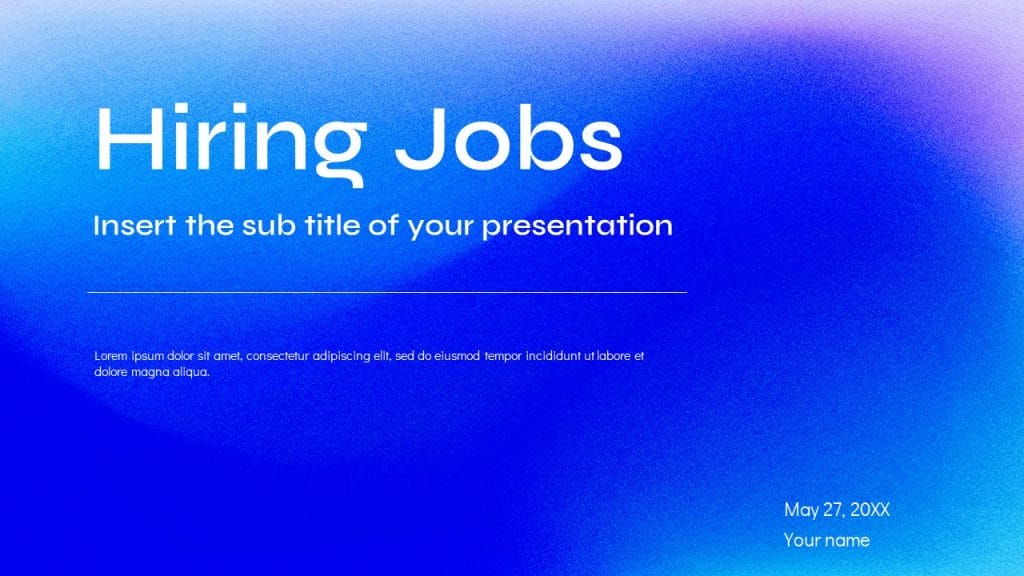 Hiring Jobs

Insert the sub title of your presentation

Lorem ipsum dolor sit amet, consectetur adipiscing elit, sed do eiusmod tempor incididunt ut labore et dolore magna aliqua.

May 27, 20XX

Your name